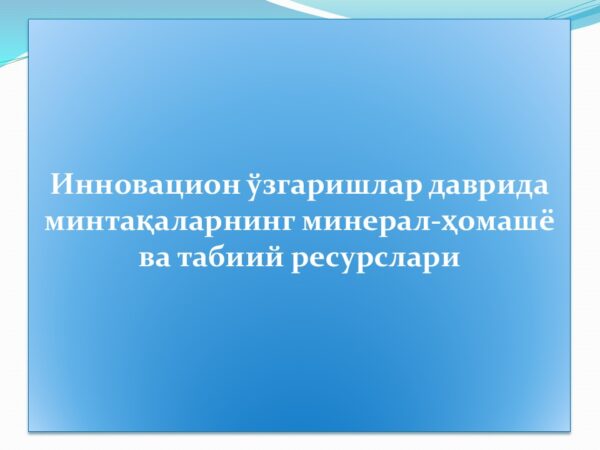 Инновацион ўзгаришлар даврида минтақаларнинг минерал-ҳомашё ва табиий ресурслари